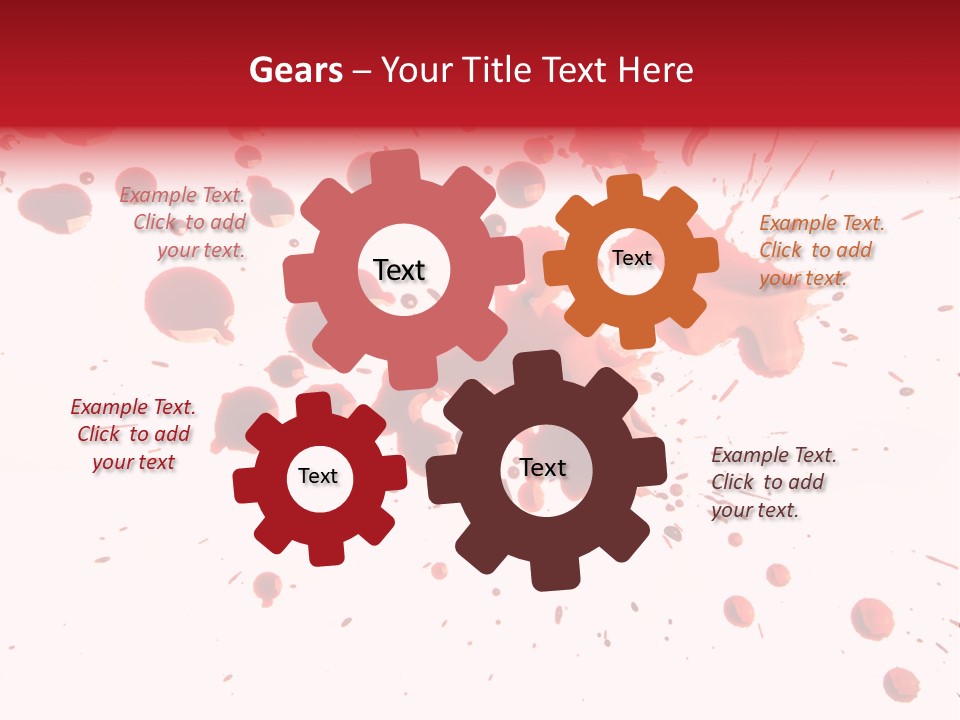 Gears – Your Title Text Here

Example Text. Click to add your text.

Text

Text

Example Text. Click to add your text.

Example Text. Click to add your text

Text

Text

Example Text. Click to add your text.